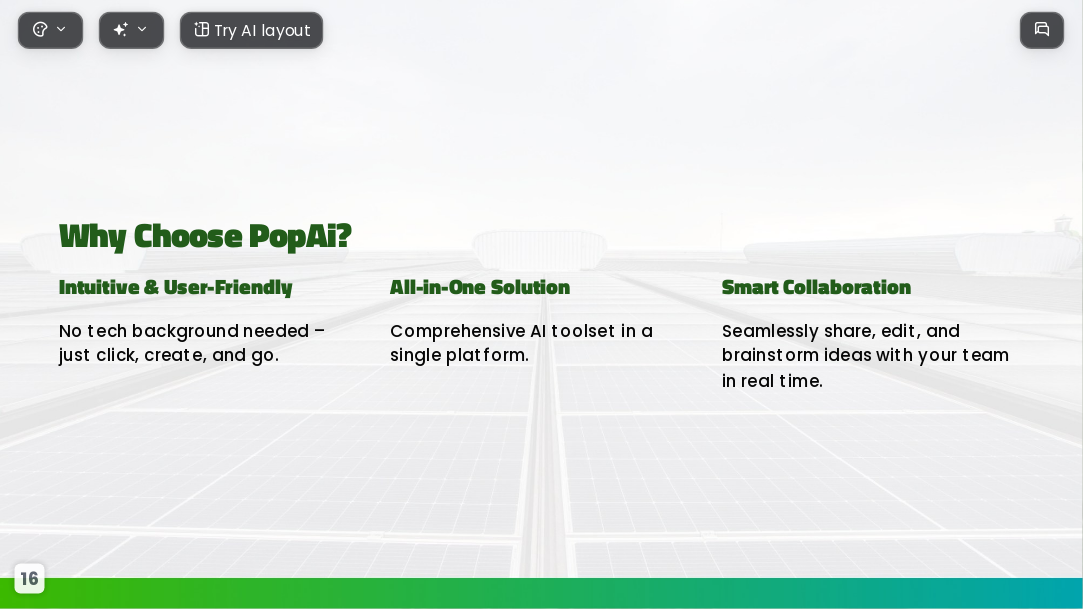 Try AI layout

Why Choose PopAi?

Intuitive & User-Friendly

No tech background needed – just click, create, and go.

All-in-One Solution

Comprehensive AI toolset in a single platform.

Smart Collaboration

Seamlessly share, edit, and brainstorm ideas with your team in real time.

16